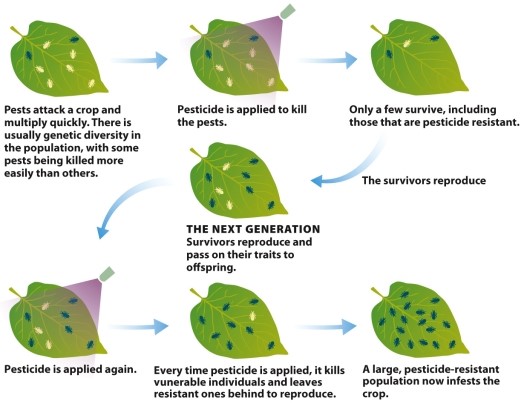 Pests attack a crop and multiply quickly. There is usually genetic diversity in the population, with some pests being killed more easily than others.

Pesticide is applied to kill the pests.

Only a few survive, including those that are pesticide resistant.

The survivors reproduce

THE NEXT GENERATION
Survivors reproduce and pass on their traits to offspring.

Pesticide is applied again.

Every time pesticide is applied, it kills vunerable individuals and leaves resistant ones behind to reproduce.

A large, pesticide-resistant population now infests the crop.